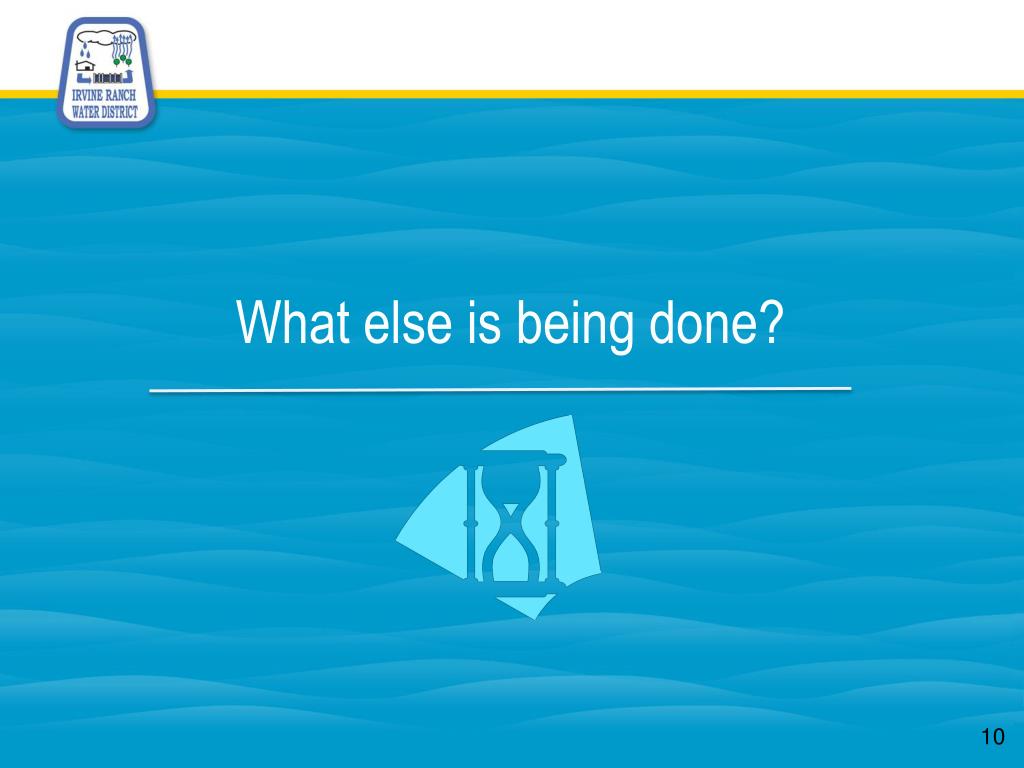 IRVINE RANCH WATER DISTRICT

What else is being done?

10